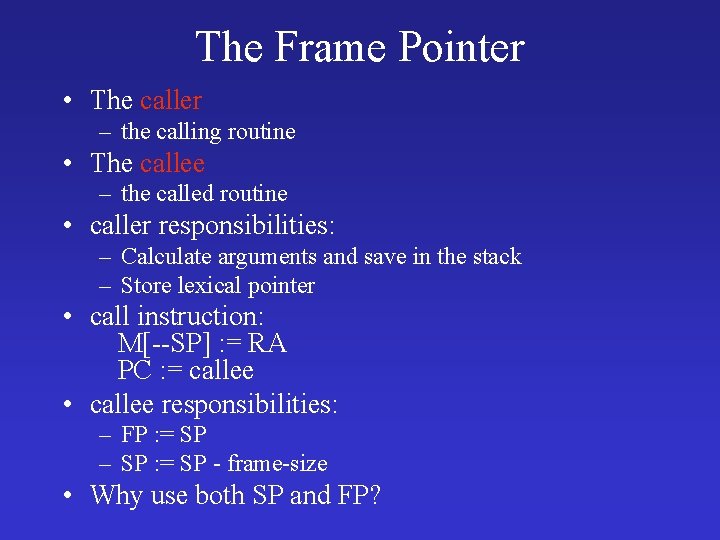 The Frame Pointer

• The caller
  – the calling routine
• The callee
  – the called routine
• caller responsibilities:
  – Calculate arguments and save in the stack
  – Store lexical pointer
• call instruction:
  M[--SP] := RA
  PC := callee
• callee responsibilities:
  – FP := SP
  – SP := SP - frame-size
• Why use both SP and FP?